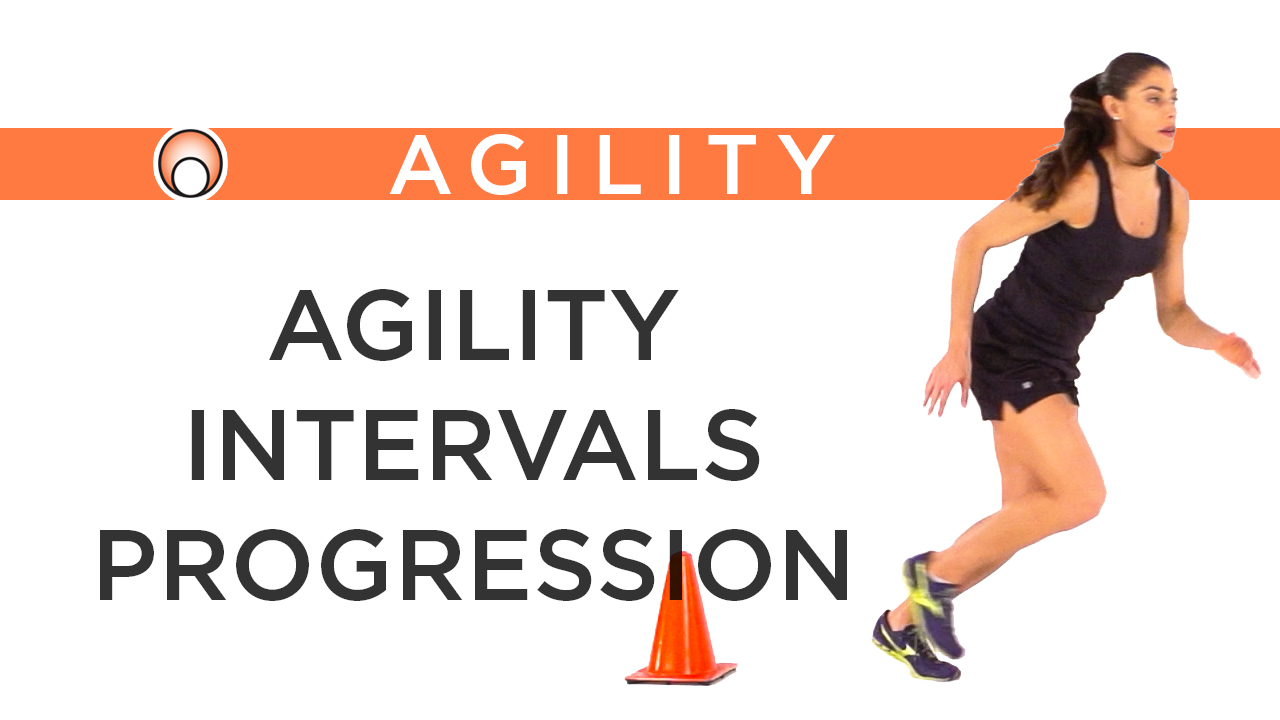 AGILITY

AGILITY INTERVALS PROGRESSION